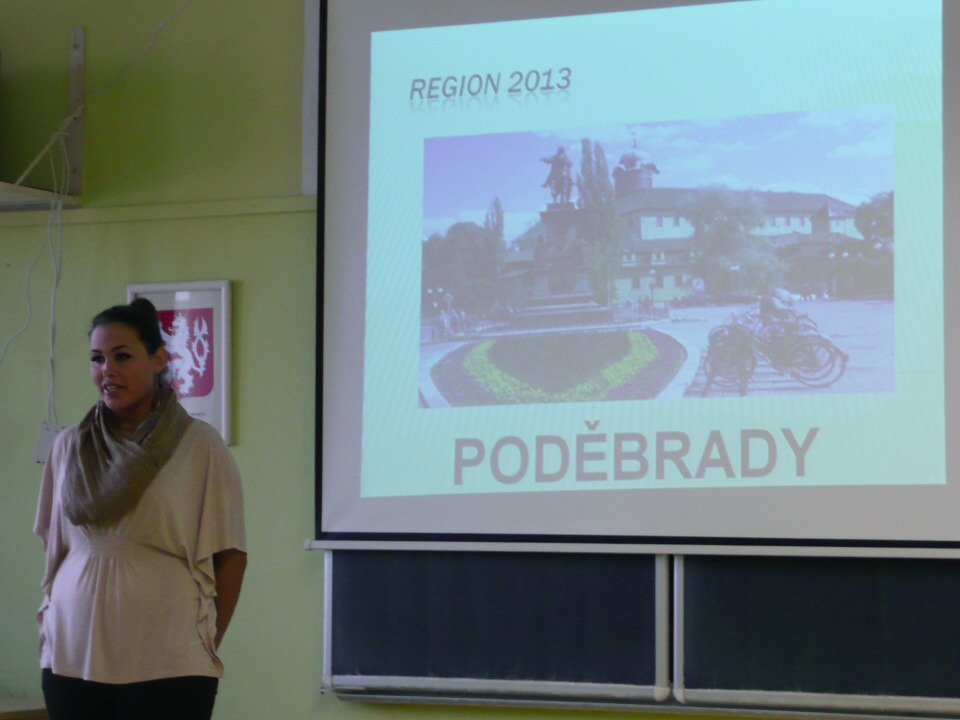 REGION 2013

PODĚBRADY